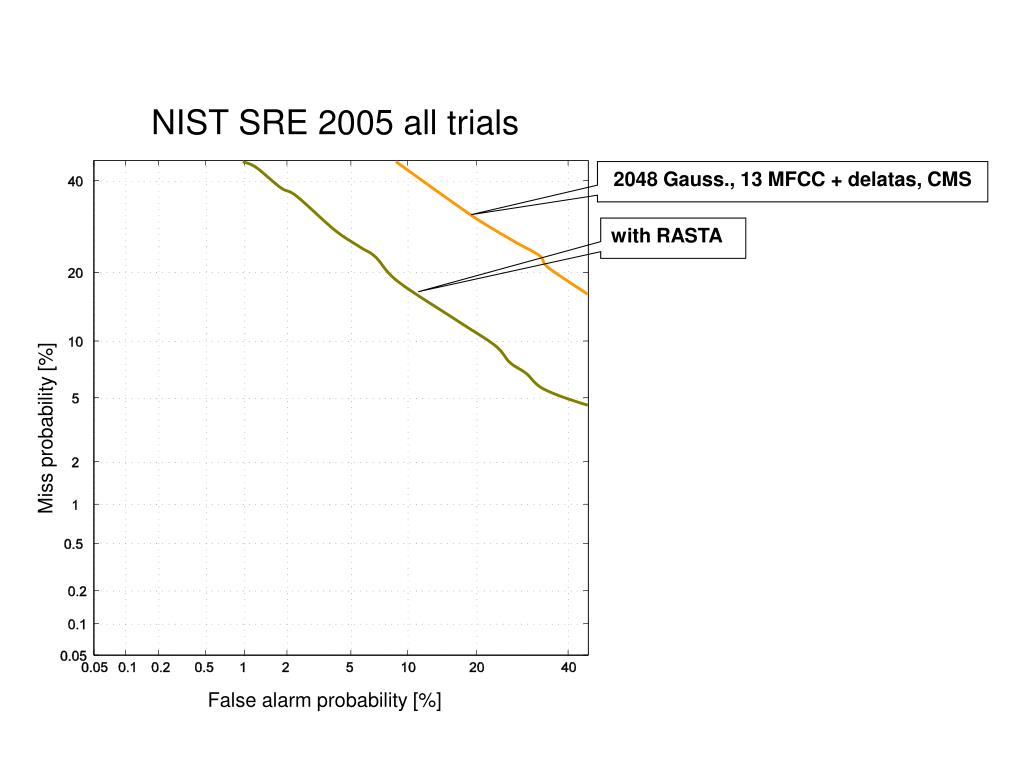 NIST SRE 2005 all trials

2048 Gauss., 13 MFCC + delatas, CMS

with RASTA

Miss probability [%]

40
20
10
5
2
1
0.5
0.2
0.1
0.05

0.05 0.1 0.2 0.5 1 2 5 10 20 40

False alarm probability [%]